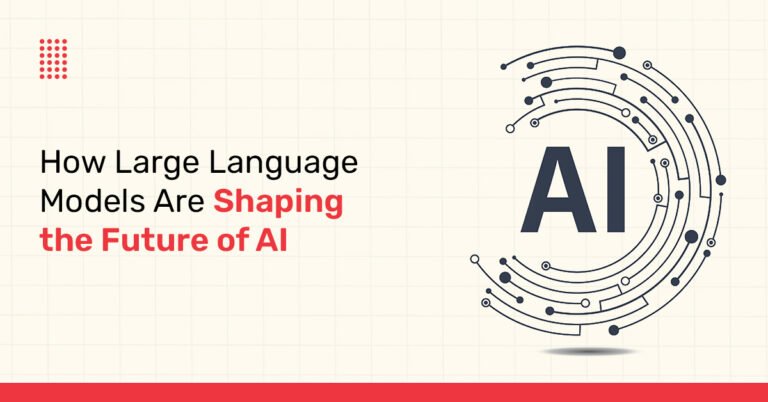 How Large Language Models Are Shaping the Future of AI

AI